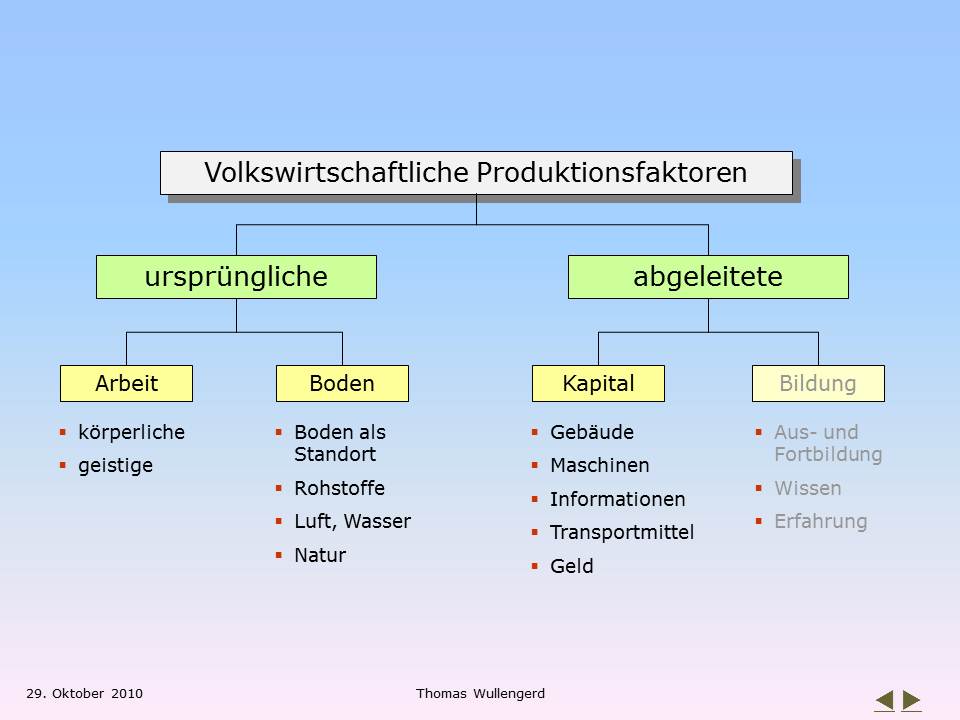 Volkswirtschaftliche Produktionsfaktoren

ursprüngliche

abgeleitete

Arbeit

- körperliche
- geistige

Boden

- Boden als Standort
- Rohstoffe
- Luft, Wasser
- Natur

Kapital

- Gebäude
- Maschinen
- Informationen
- Transportmittel
- Geld

Bildung

- Aus- und Fortbildung
- Wissen
- Erfahrung

29. Oktober 2010

Thomas Wullengerd